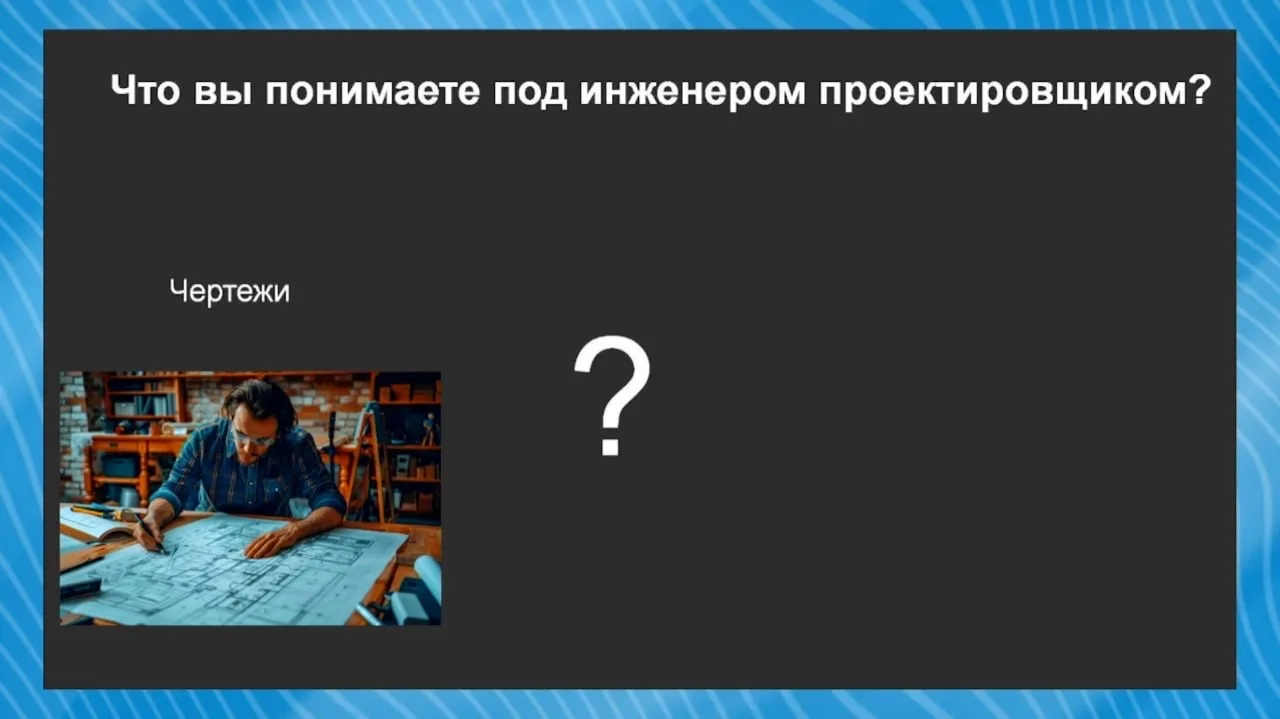 Что вы понимаете под инженером проектировщиком?

Чертежи

?